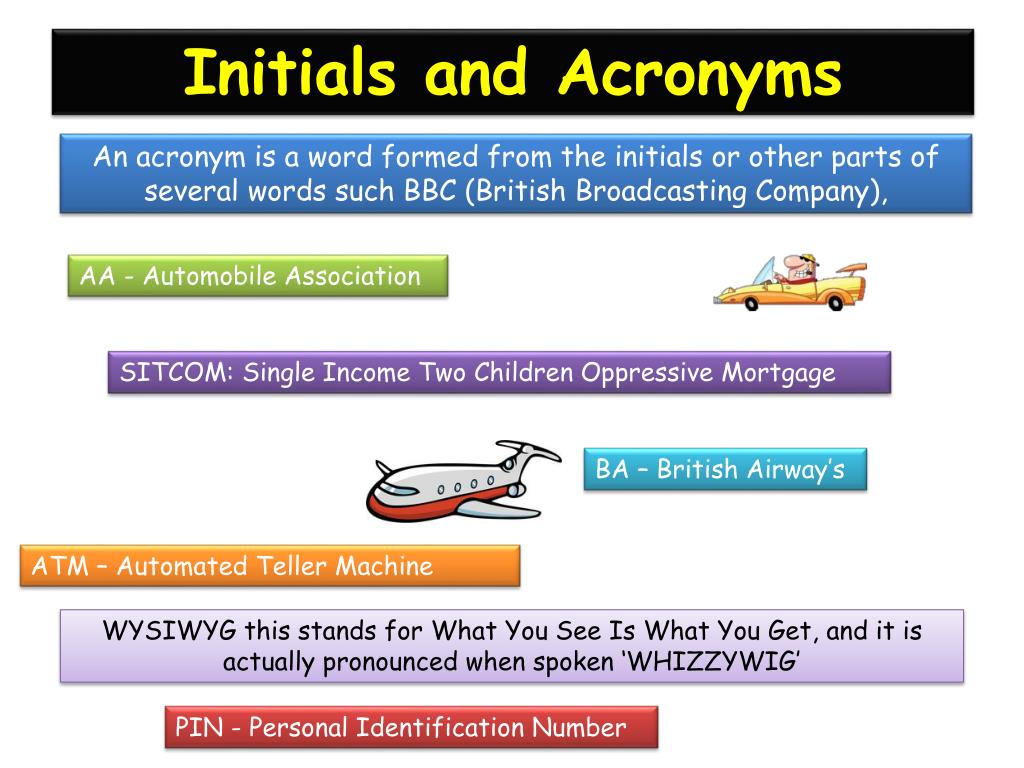 Initials and Acronyms

An acronym is a word formed from the initials or other parts of several words such BBC (British Broadcasting Company),

AA - Automobile Association

SITCOM: Single Income Two Children Oppressive Mortgage

BA – British Airway's

ATM – Automated Teller Machine

WYSIWYG this stands for What You See Is What You Get, and it is actually pronounced when spoken 'WHIZZYWIG'

PIN - Personal Identification Number